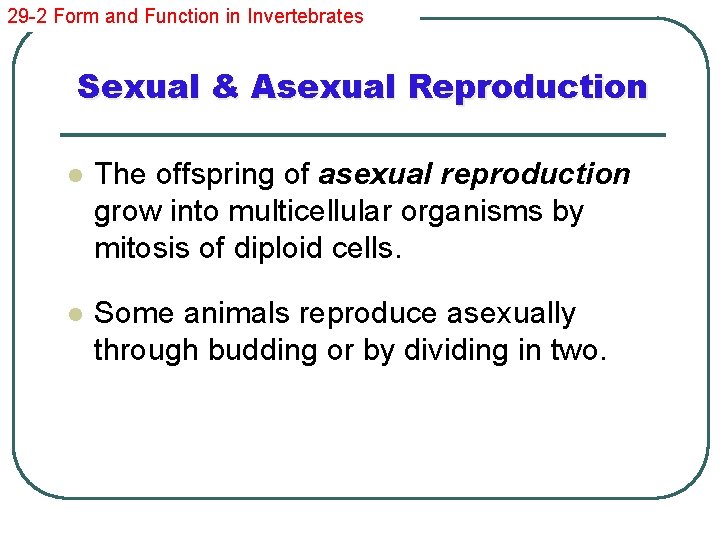 29-2 Form and Function in Invertebrates

Sexual & Asexual Reproduction

The offspring of asexual reproduction grow into multicellular organisms by mitosis of diploid cells.

Some animals reproduce asexually through budding or by dividing in two.